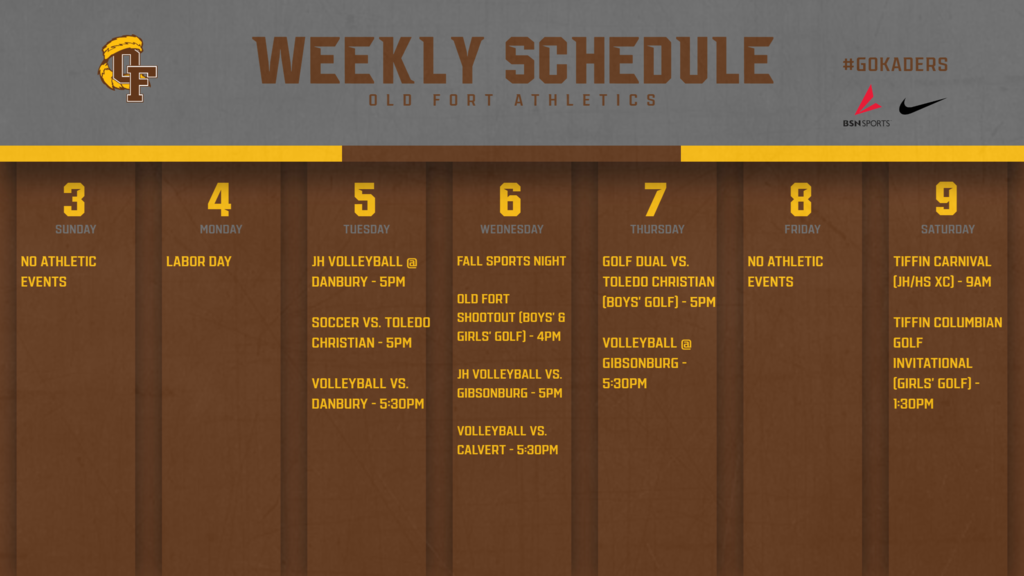 OF

WEEKLY SCHEDULE
OLD FORT ATHLETICS

#GOKADERS
BSN SPORTS

3
SUNDAY
NO ATHLETIC EVENTS

4
MONDAY
LABOR DAY

5
TUESDAY
JH VOLLEYBALL @ DANBURY - 5PM

SOCCER VS. TOLEDO CHRISTIAN - 5PM

VOLLEYBALL VS. DANBURY - 5:30PM

6
WEDNESDAY
FALL SPORTS NIGHT

OLD FORT SHOOTOUT (BOYS' & GIRLS' GOLF) - 4PM

JH VOLLEYBALL VS. GIBSONBURG - 5PM

VOLLEYBALL VS. CALVERT - 5:30PM

7
THURSDAY
GOLF DUAL VS. TOLEDO CHRISTIAN (BOYS' GOLF) - 5PM

VOLLEYBALL @ GIBSONBURG - 5:30PM

8
FRIDAY
NO ATHLETIC EVENTS

9
SATURDAY
TIFFIN CARNIVAL (JH/HS XC) - 9AM

TIFFIN COLUMBIAN GOLF INVITATIONAL (GIRLS' GOLF) - 1:30PM